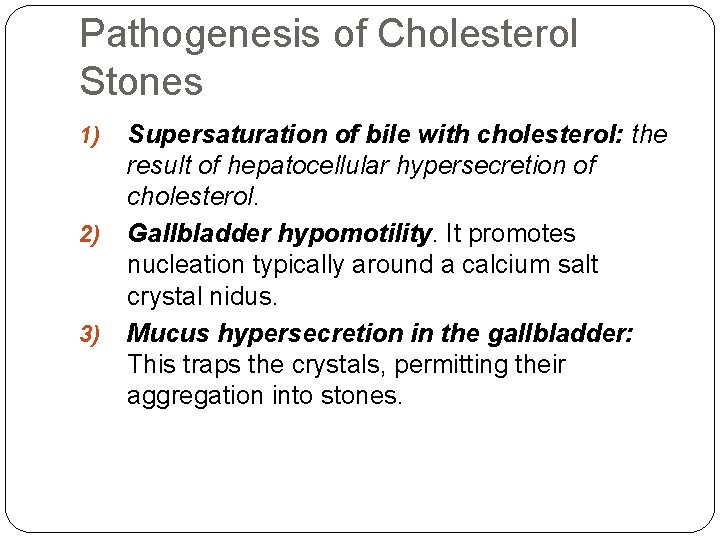 Pathogenesis of Cholesterol Stones

1) Supersaturation of bile with cholesterol: the result of hepatocellular hypersecretion of cholesterol.

2) Gallbladder hypomotility. It promotes nucleation typically around a calcium salt crystal nidus.

3) Mucus hypersecretion in the gallbladder: This traps the crystals, permitting their aggregation into stones.